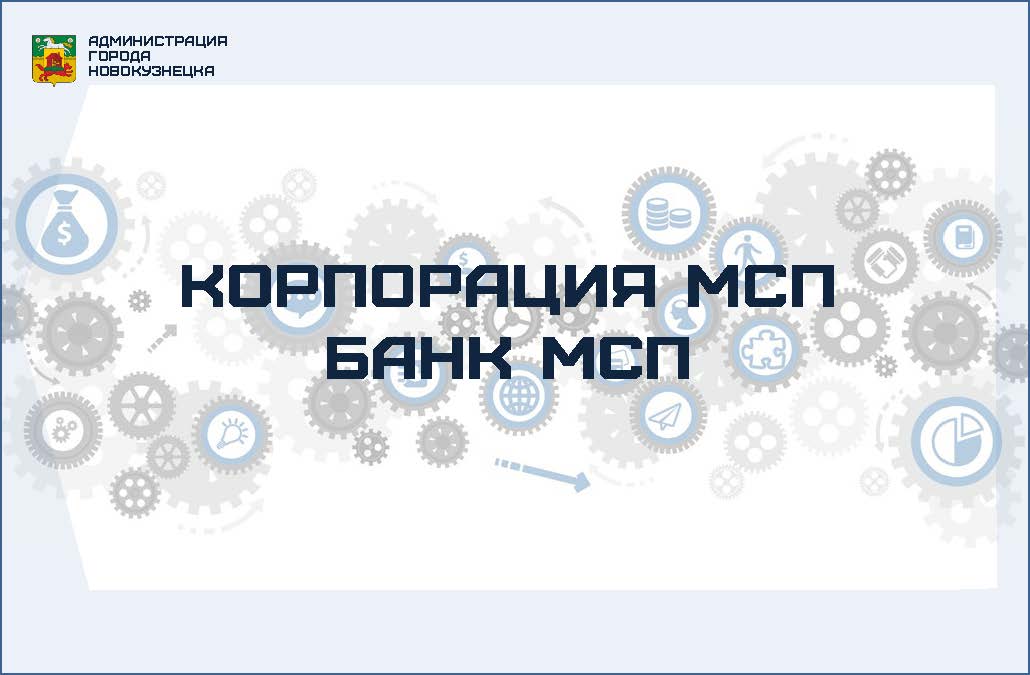 АДМИНИСТРАЦИЯ
ГОРОДА
НОВОКУЗНЕЦКА

КОРПОРАЦИЯ МСП
БАНК МСП